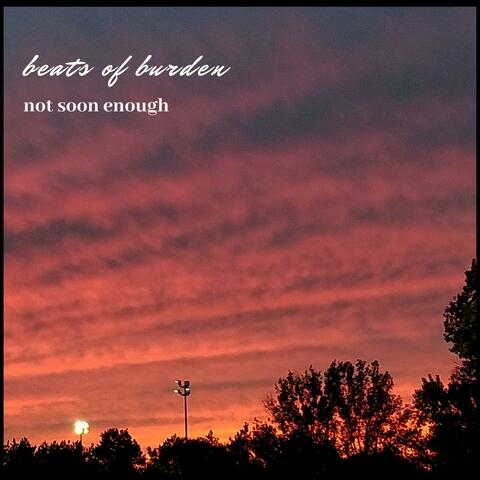 beats of burden

not soon enough